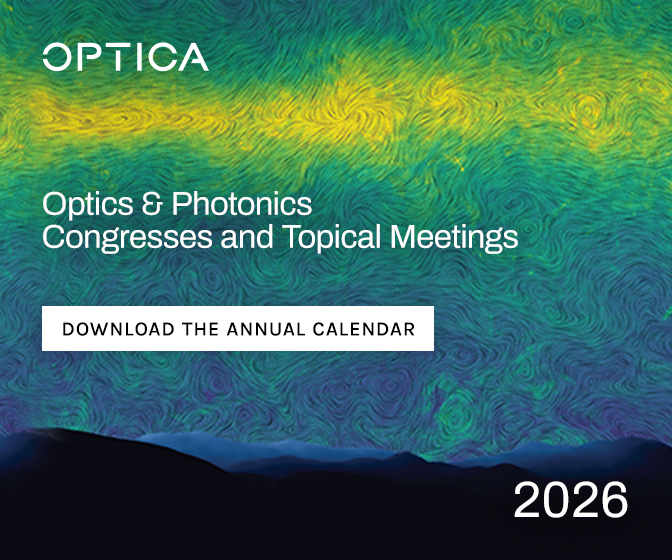 OPTICA

Optics & Photonics
Congresses and Topical Meetings

DOWNLOAD THE ANNUAL CALENDAR

2026